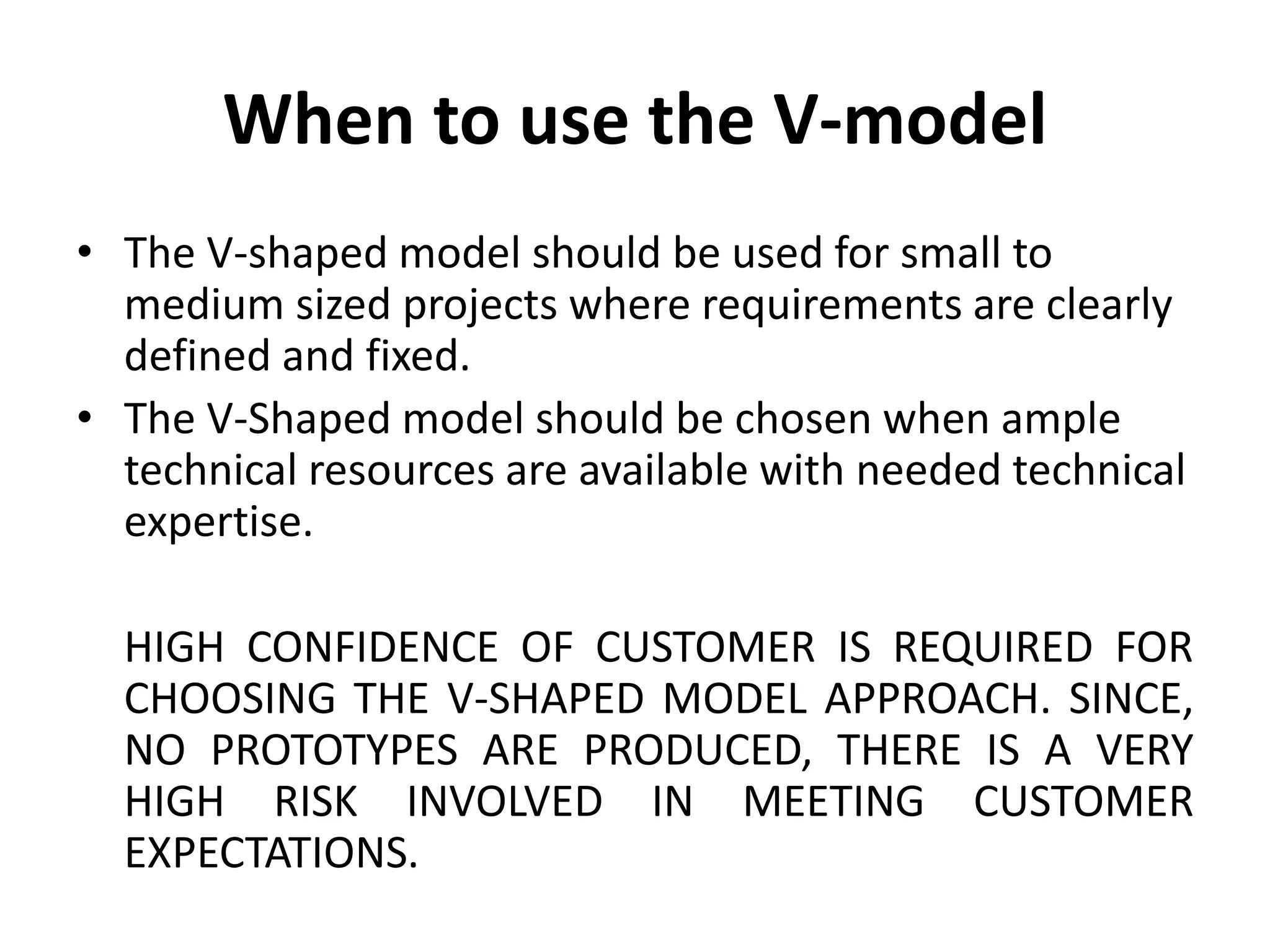 When to use the V-model

• The V-shaped model should be used for small to medium sized projects where requirements are clearly defined and fixed.
• The V-Shaped model should be chosen when ample technical resources are available with needed technical expertise.

HIGH CONFIDENCE OF CUSTOMER IS REQUIRED FOR CHOOSING THE V-SHAPED MODEL APPROACH. SINCE, NO PROTOTYPES ARE PRODUCED, THERE IS A VERY HIGH RISK INVOLVED IN MEETING CUSTOMER EXPECTATIONS.